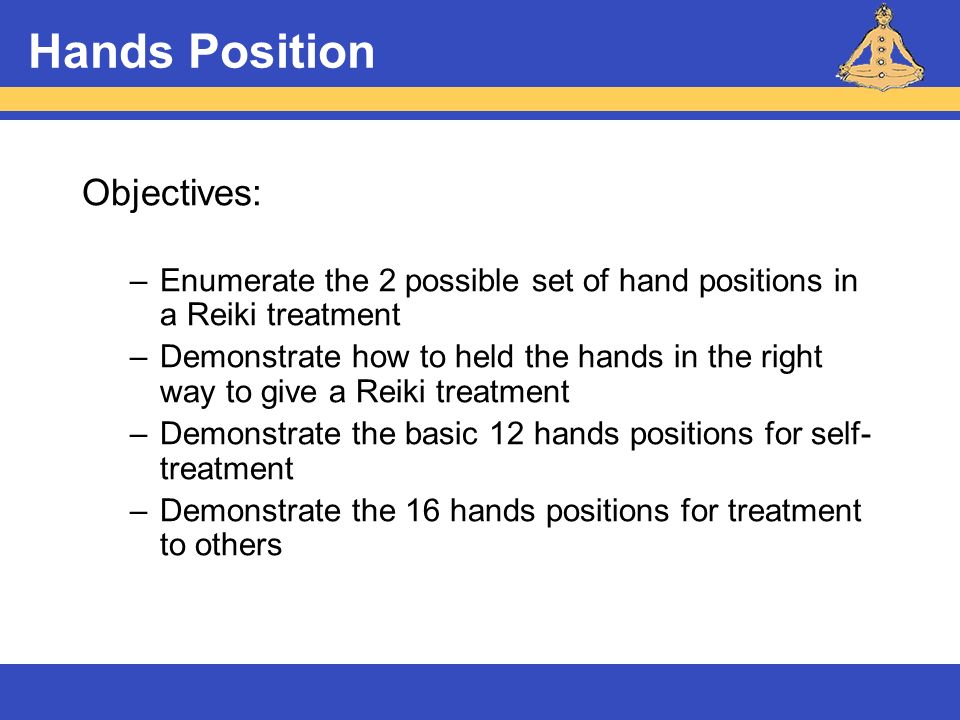 Hands Position

Objectives:

– Enumerate the 2 possible set of hand positions in a Reiki treatment
– Demonstrate how to held the hands in the right way to give a Reiki treatment
– Demonstrate the basic 12 hands positions for self-treatment
– Demonstrate the 16 hands positions for treatment to others